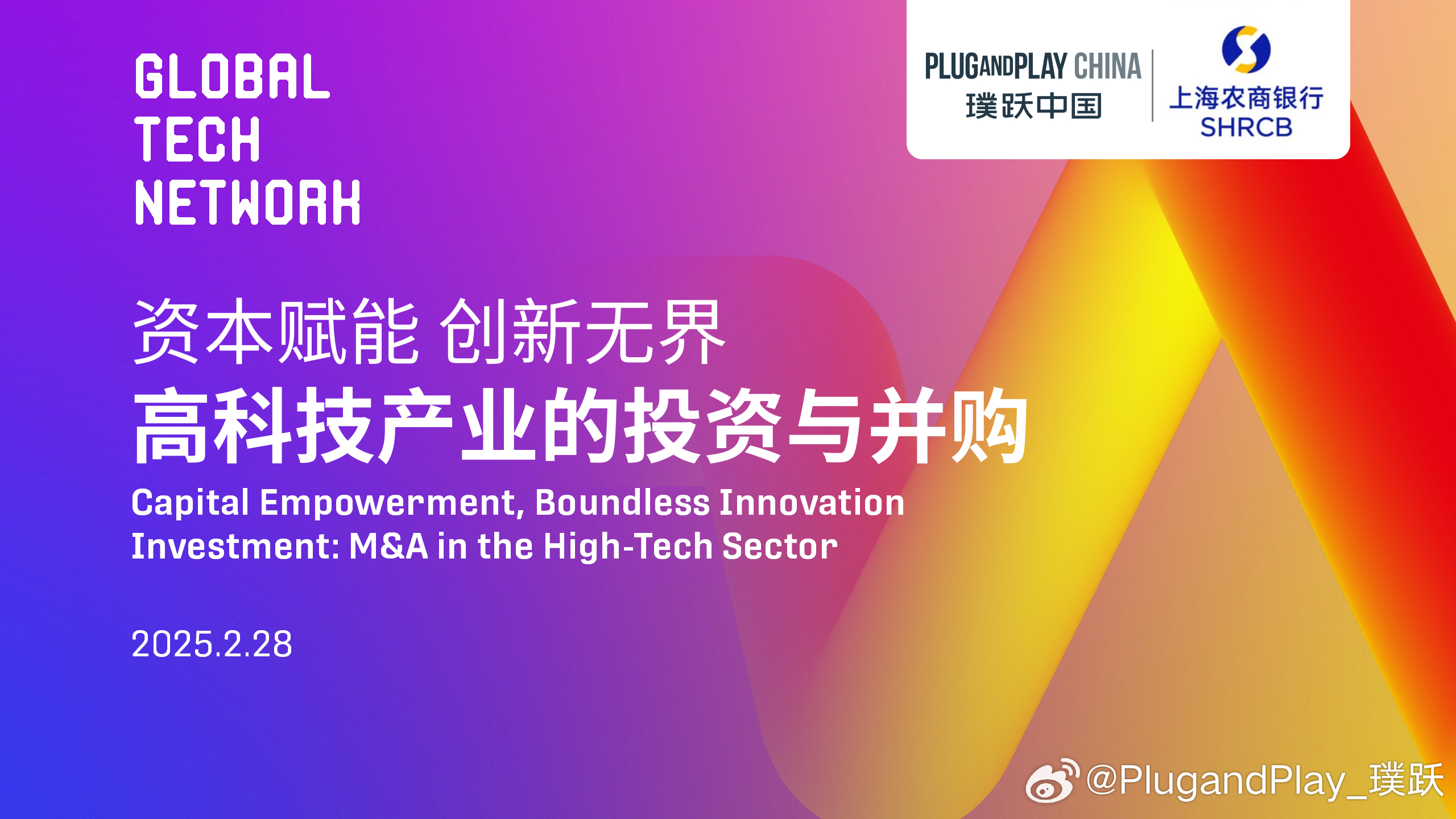 GLOBAL
TECH
NETWORK

PLUGANDPLAY CHINA
璞跃中国

上海农商银行
SHRCB

资本赋能 创新无界
高科技产业的投资与并购
Capital Empowerment, Boundless Innovation
Investment: M&A in the High-Tech Sector

2025.2.28

@PlugandPlay_璞跃